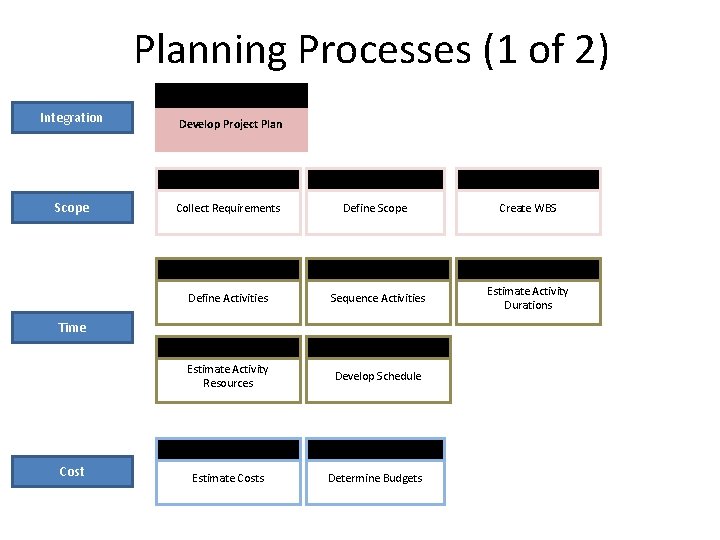 Planning Processes (1 of 2)

Integration

Develop Project Plan

Scope

Collect Requirements

Define Scope

Create WBS

Time

Define Activities

Sequence Activities

Estimate Activity Durations

Estimate Activity Resources

Develop Schedule

Cost

Estimate Costs

Determine Budgets